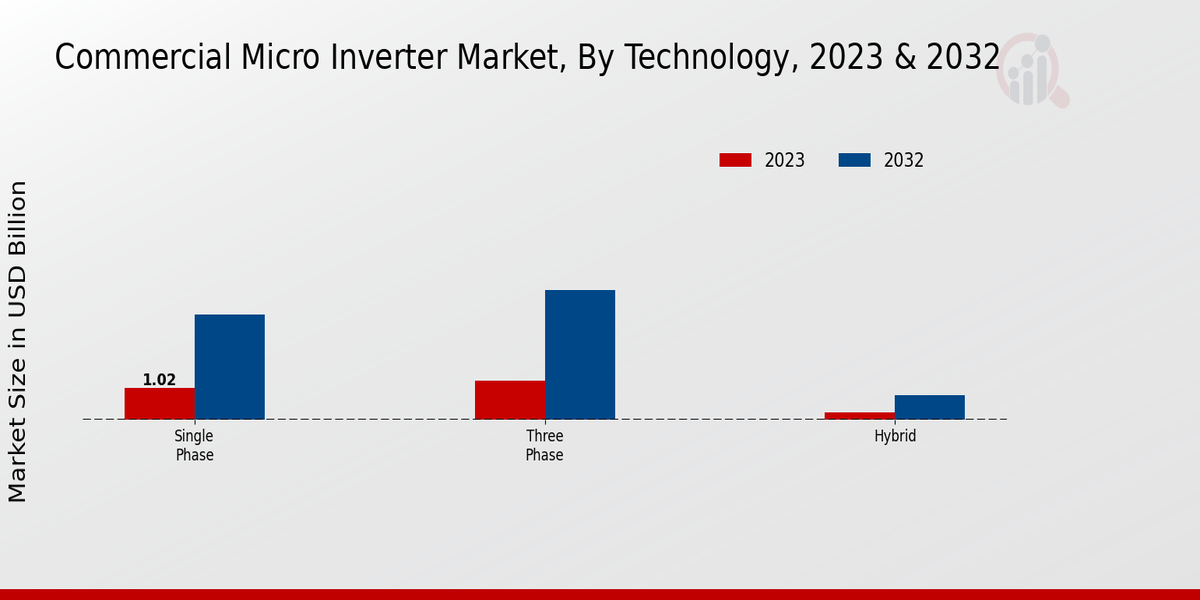 Commercial Micro Inverter Market, By Technology, 2023 & 2032

2023 2032

Market Size in USD Billion

1.02

Single Phase

Three Phase

Hybrid